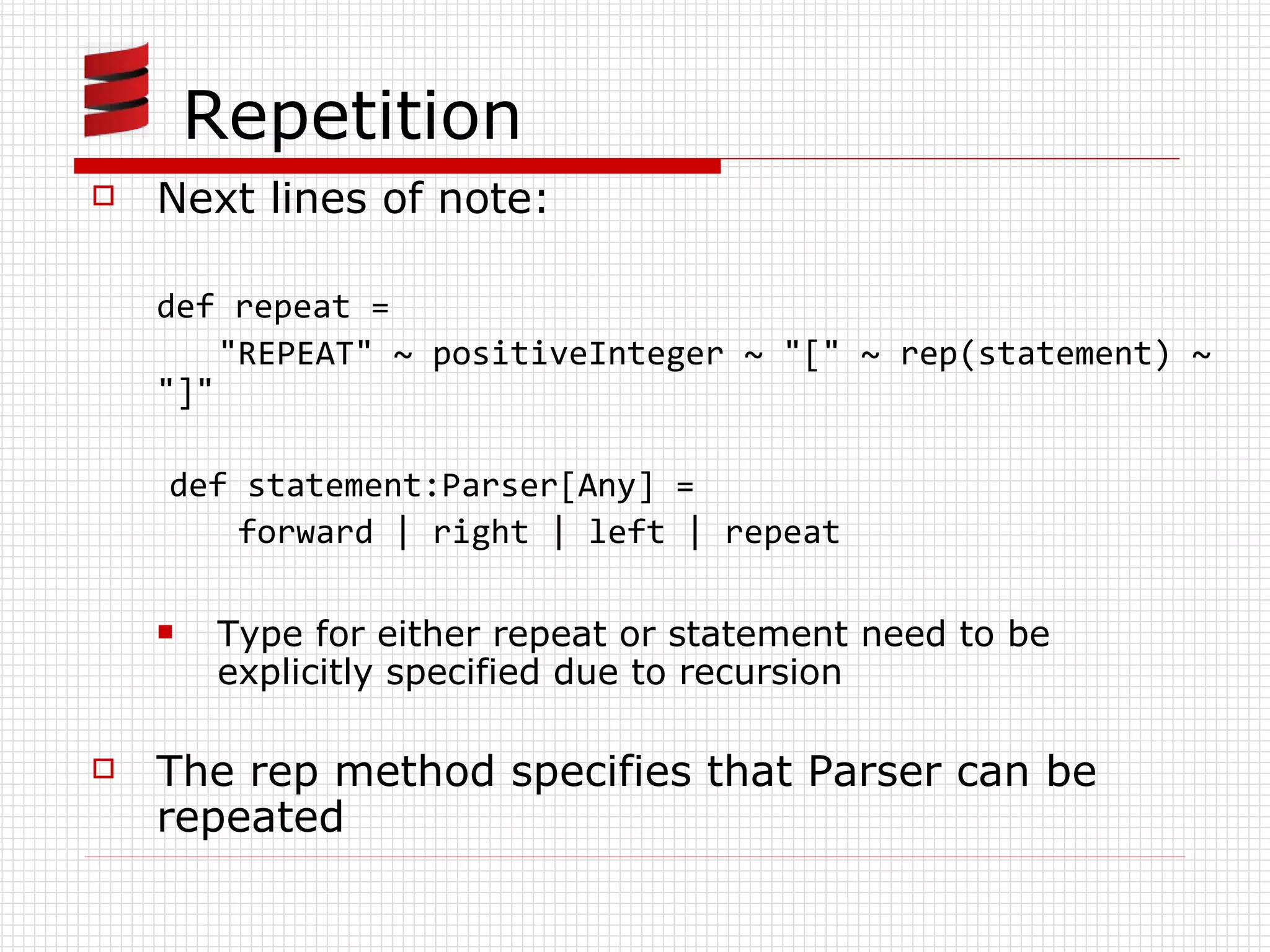 Repetition

Next lines of note:

def repeat =
  "REPEAT" ~ positiveInteger ~ "[" ~ rep(statement) ~ "]"

def statement:Parser[Any] =
    forward | right | left | repeat

Type for either repeat or statement need to be explicitly specified due to recursion

The rep method specifies that Parser can be repeated